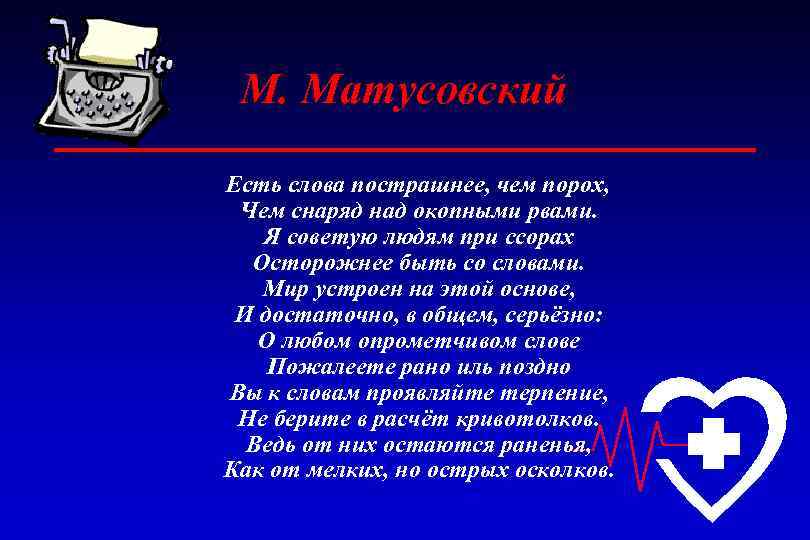 М. Матусовский

Есть слова пострашнее, чем порох,
Чем снаряд над окопными рвами.
Я советую людям при ссорах
Осторожнее быть со словами.
Мир устроен на этой основе,
И достаточно, в общем, серьёзно:
О любом опрометчивом слове
Пожалеете рано иль поздно
Вы к словам проявляйте терпение,
Не берите в расчёт кривотолков.
Ведь от них остаются раненья,
Как от мелких, но острых осколков.